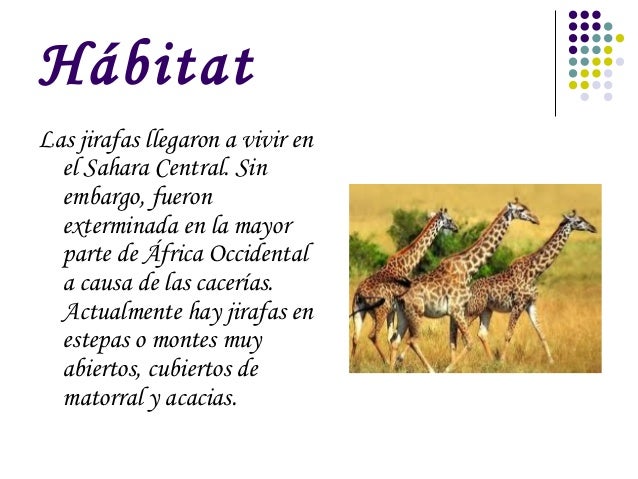 Hábitat

Las jirafas llegaron a vivir en el Sahara Central. Sin embargo, fueron exterminada en la mayor parte de África Occidental a causa de las cacerías. Actualmente hay jirafas en estepas o montes muy abiertos, cubiertos de matorral y acacias.